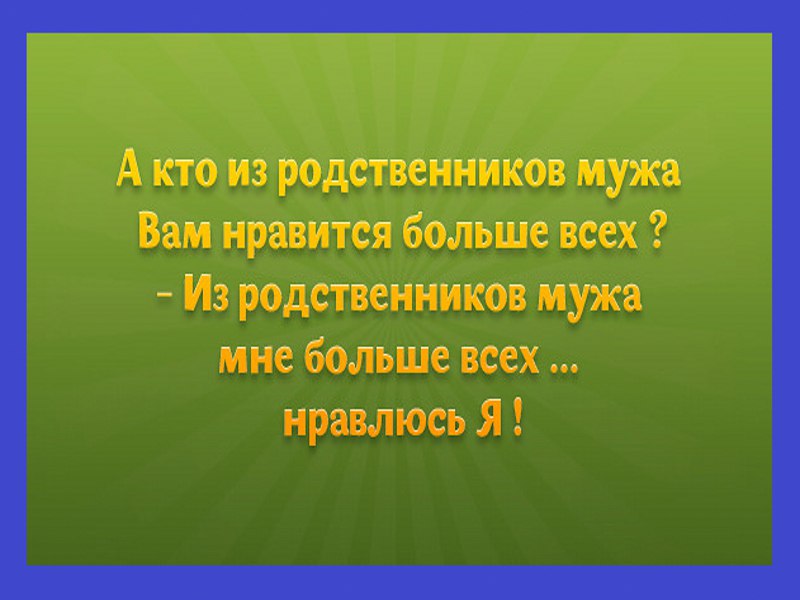 А кто из родственников мужа Вам нравится больше всех ?
- Из родственников мужа мне больше всех ... нравлюсь Я !